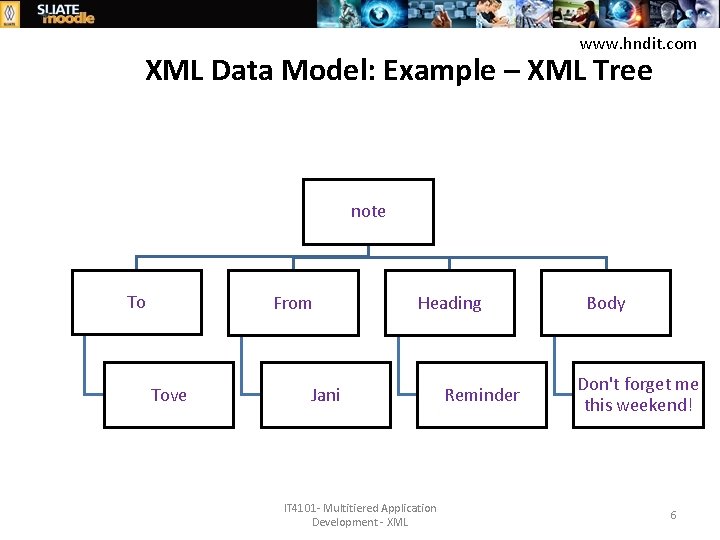 SLIATE moodle

www.hndit.com

XML Data Model: Example – XML Tree

note

To

From

Heading

Body

Tove

Jani

Reminder

Don't forget me this weekend!

IT4101- Multitiered Application Development - XML

6